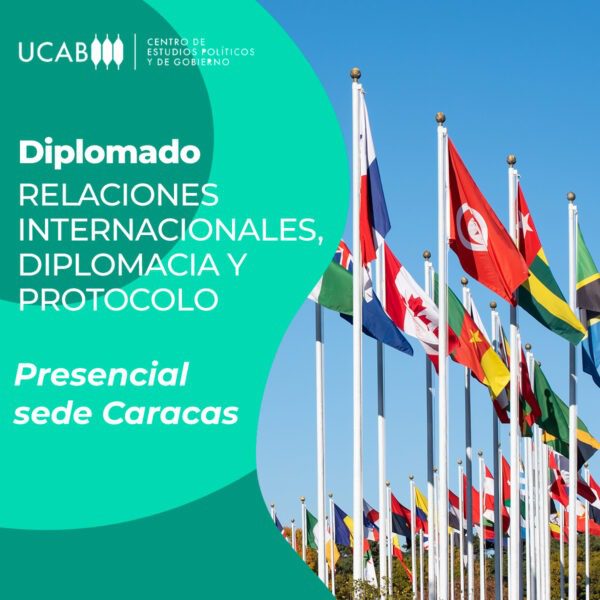 UCAB

CENTRO DE ESTUDIOS POLÍTICOS Y DE GOBIERNO

Diplomado

RELACIONES INTERNACIONALES, DIPLOMACIA Y PROTOCOLO

Presencial sede Caracas